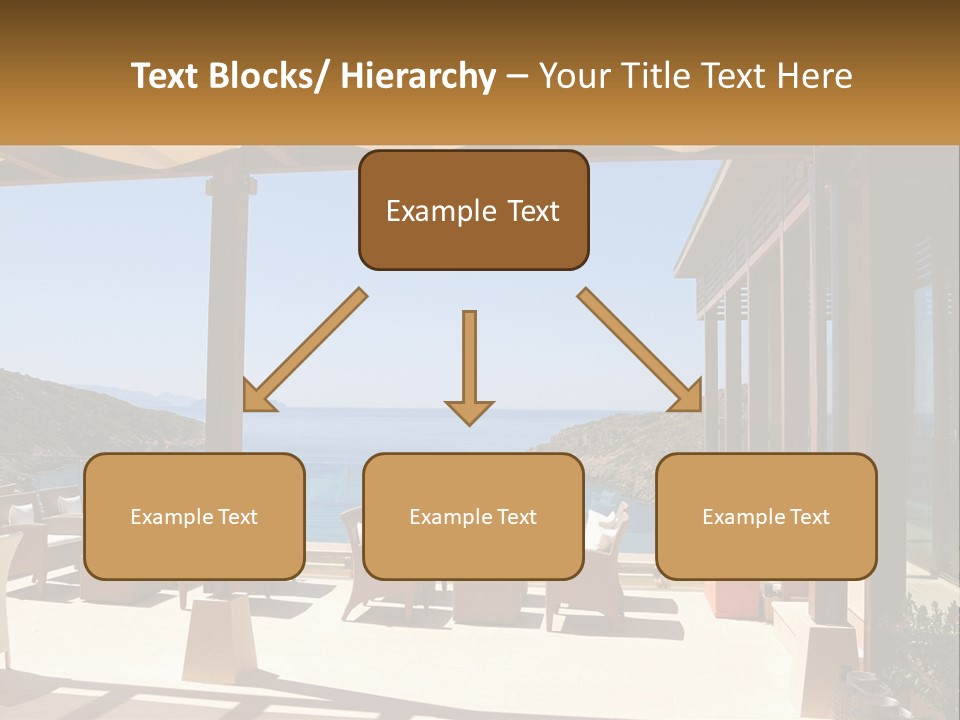 Text Blocks/ Hierarchy – Your Title Text Here

Example Text

Example Text

Example Text

Example Text